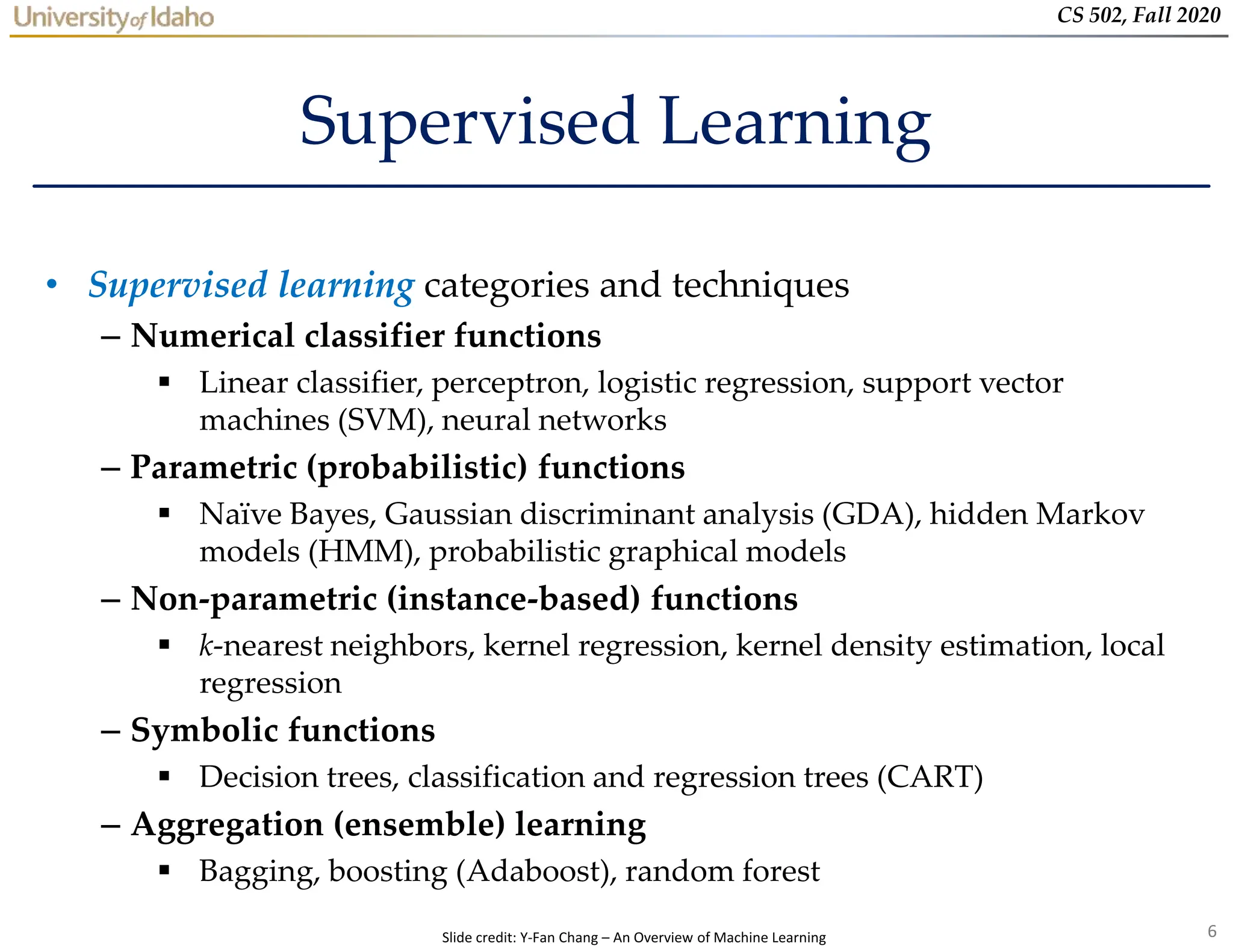 University of Idaho

CS 502, Fall 2020

Supervised Learning

• Supervised learning categories and techniques
– Numerical classifier functions
▪ Linear classifier, perceptron, logistic regression, support vector machines (SVM), neural networks
– Parametric (probabilistic) functions
▪ Naïve Bayes, Gaussian discriminant analysis (GDA), hidden Markov models (HMM), probabilistic graphical models
– Non-parametric (instance-based) functions
▪ $k$-nearest neighbors, kernel regression, kernel density estimation, local regression
– Symbolic functions
▪ Decision trees, classification and regression trees (CART)
– Aggregation (ensemble) learning
▪ Bagging, boosting (Adaboost), random forest

Slide credit: Y-Fan Chang – An Overview of Machine Learning

6